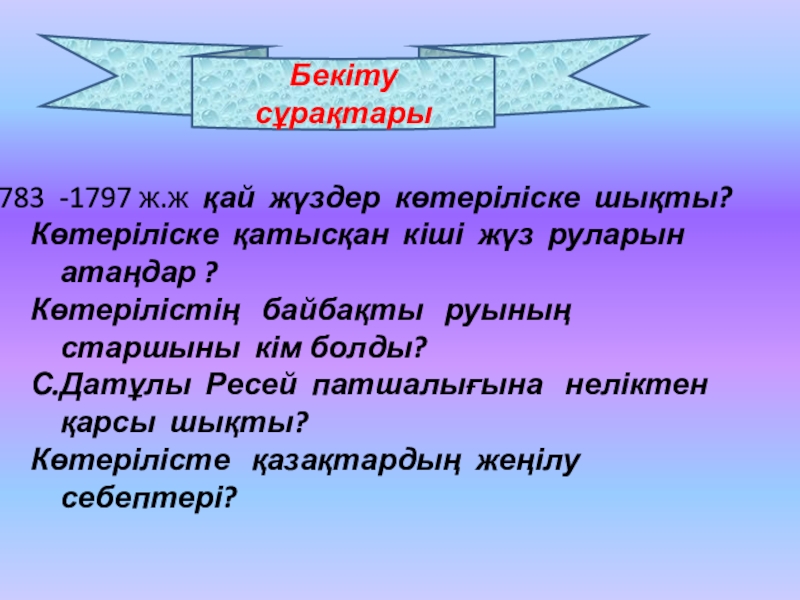 Бекіту сұрақтары

783 -1797 ж.ж қай жүздер көтеріліске шықты?
Көтеріліске қатысқан кіші жүз руларын атаңдар ?
Көтерілістің байбақты руының старшыны кім болды?
С.Датұлы Ресей патшалығына неліктен қарсы шықты?
Көтерілісте қазақтардың жеңілу себептері?